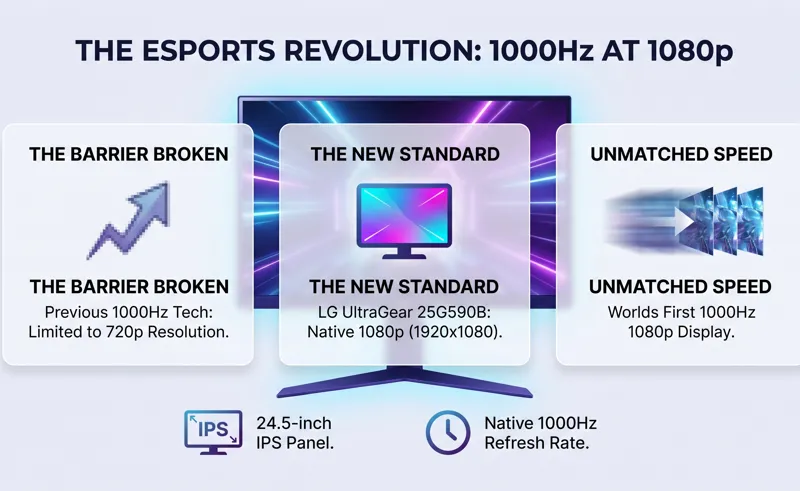 THE ESPORTS REVOLUTION: 1000Hz AT 1080p

THE BARRIER BROKEN

THE BARRIER BROKEN
Previous 1000Hz Tech: Limited to 720p Resolution.

THE NEW STANDARD

THE NEW STANDARD
LG UltraGear 25G590B: Native 1080p (1920x1080).

UNMATCHED SPEED

UNMATCHED SPEED
Worlds First 1000Hz 1080p Display.

IPS

24.5-inch IPS Panel.

Native 1000Hz Refresh Rate.